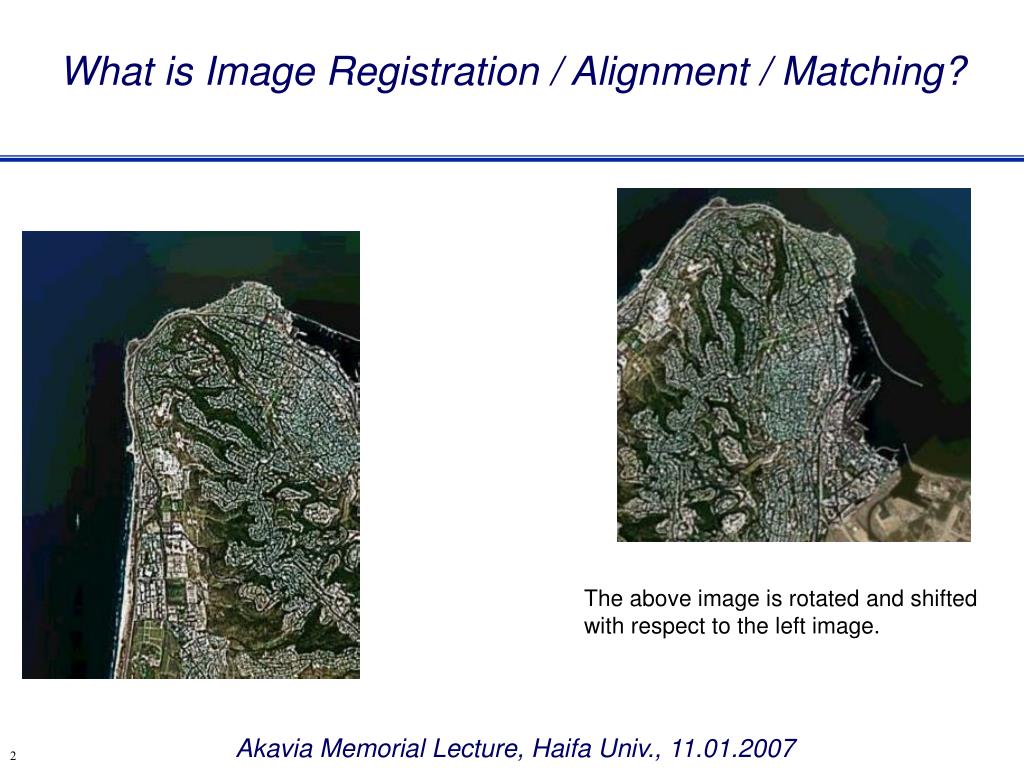 What is Image Registration / Alignment / Matching?

The above image is rotated and shifted with respect to the left image.

2

Akavia Memorial Lecture, Haifa Univ., 11.01.2007